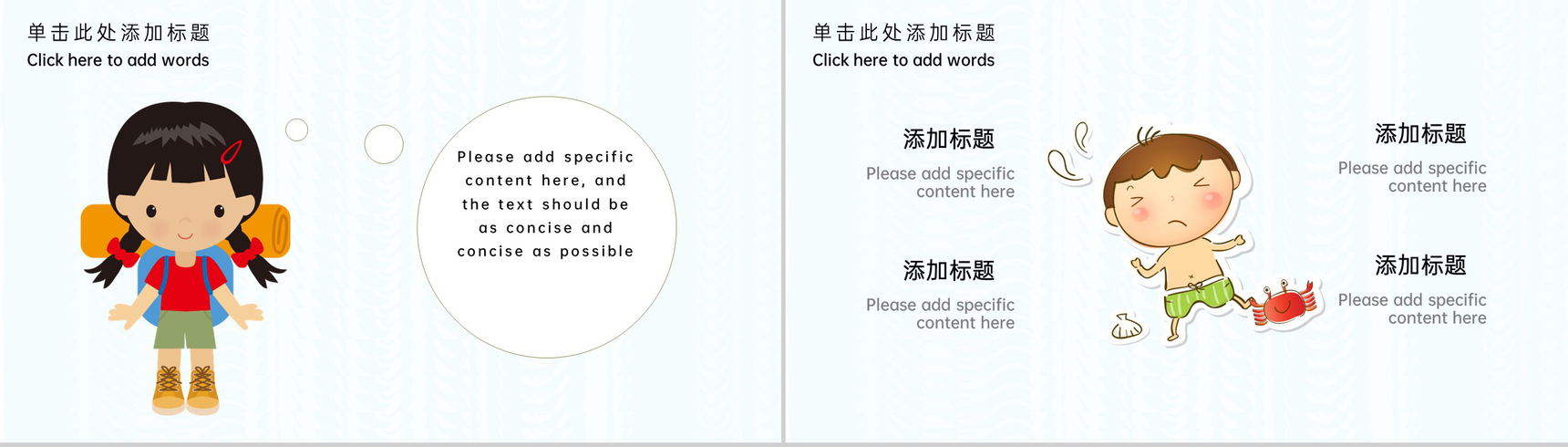 单击此处添加标题
Click here to add words

Please add specific content here, and the text should be as concise and concise as possible

单击此处添加标题
Click here to add words

添加标题
Please add specific content here

添加标题
Please add specific content here

添加标题
Please add specific content here

添加标题
Please add specific content here